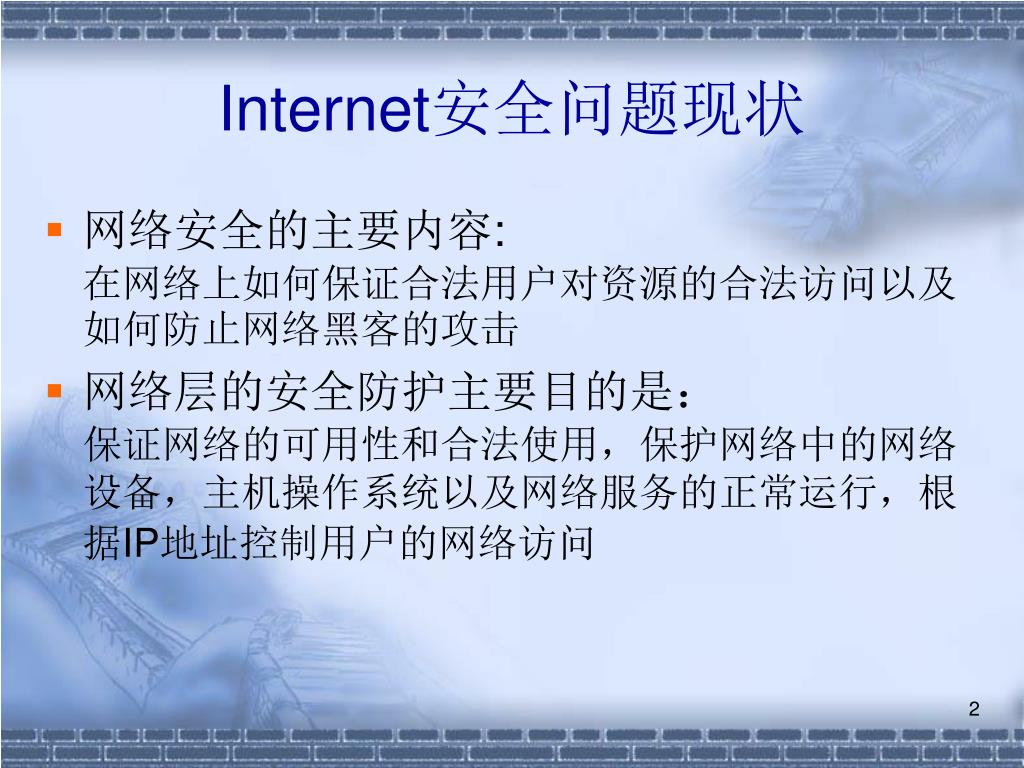 Internet安全问题现状

▪ 网络安全的主要内容:
在网络上如何保证合法用户对资源的合法访问以及如何防止网络黑客的攻击

▪ 网络层的安全防护主要目的是：
保证网络的可用性和合法使用，保护网络中的网络设备，主机操作系统以及网络服务的正常运行，根据IP地址控制用户的网络访问

2